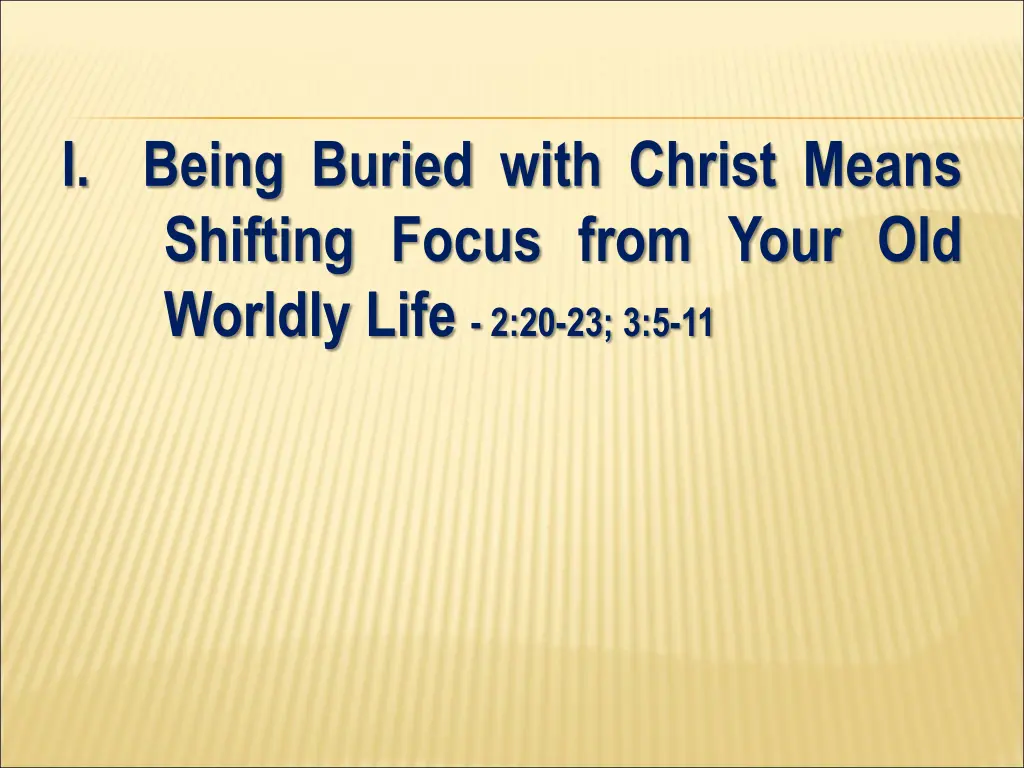 I. Being Buried with Christ Means Shifting Focus from Your Old Worldly Life - 2:20-23; 3:5-11